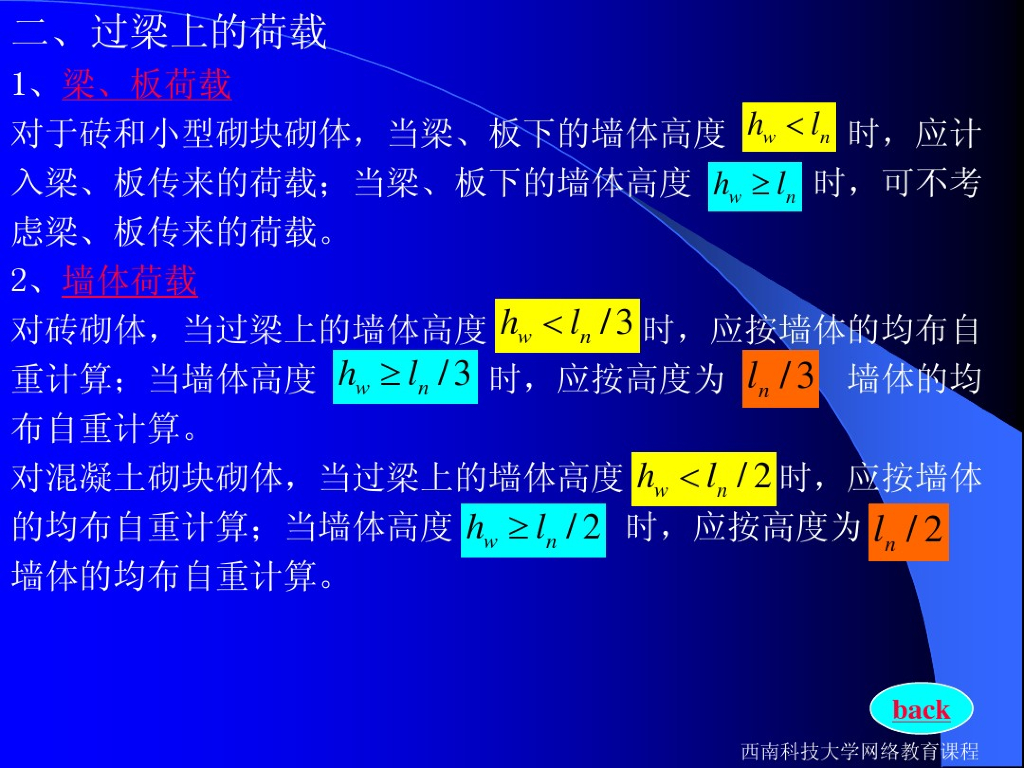 二、过梁上的荷载

1、梁、板荷载

对于砖和小型砌块砌体，当梁、板下的墙体高度 $h_w < l_n$ 时，应计入梁、板传来的荷载；当梁、板下的墙体高度 $h_w \geq l_n$ 时，可不考虑梁、板传来的荷载。

2、墙体荷载

对砖砌体，当过梁上的墙体高度 $h_w < l_n/3$ 时，应按墙体的均布自重计算；当墙体高度 $h_w \geq l_n/3$ 时，应按高度为 $l_n/3$ 墙体的均布自重计算。

对混凝土砌块砌体，当过梁上的墙体高度 $h_w < l_n/2$ 时，应按墙体的均布自重计算；当墙体高度 $h_w \geq l_n/2$ 时，应按高度为 $l_n/2$ 墙体的均布自重计算。

back

西南科技大学网络教育课程